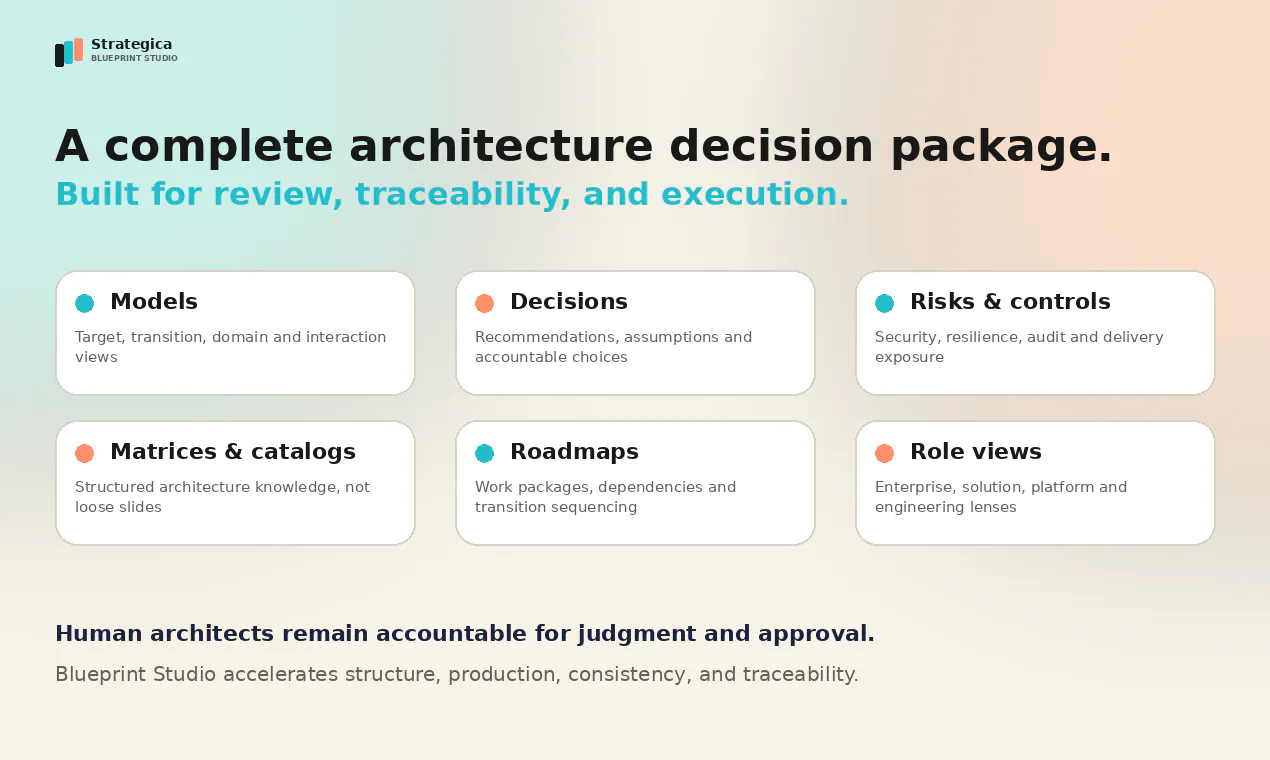 Strategica
BLUEPRINT STUDIO

A complete architecture decision package.
Built for review, traceability, and execution.

Models
Target, transition, domain and interaction views

Decisions
Recommendations, assumptions and accountable choices

Risks & controls
Security, resilience, audit and delivery exposure

Matrices & catalogs
Structured architecture knowledge, not loose slides

Roadmaps
Work packages, dependencies and transition sequencing

Role views
Enterprise, solution, platform and engineering lenses

Human architects remain accountable for judgment and approval.

Blueprint Studio accelerates structure, production, consistency, and traceability.